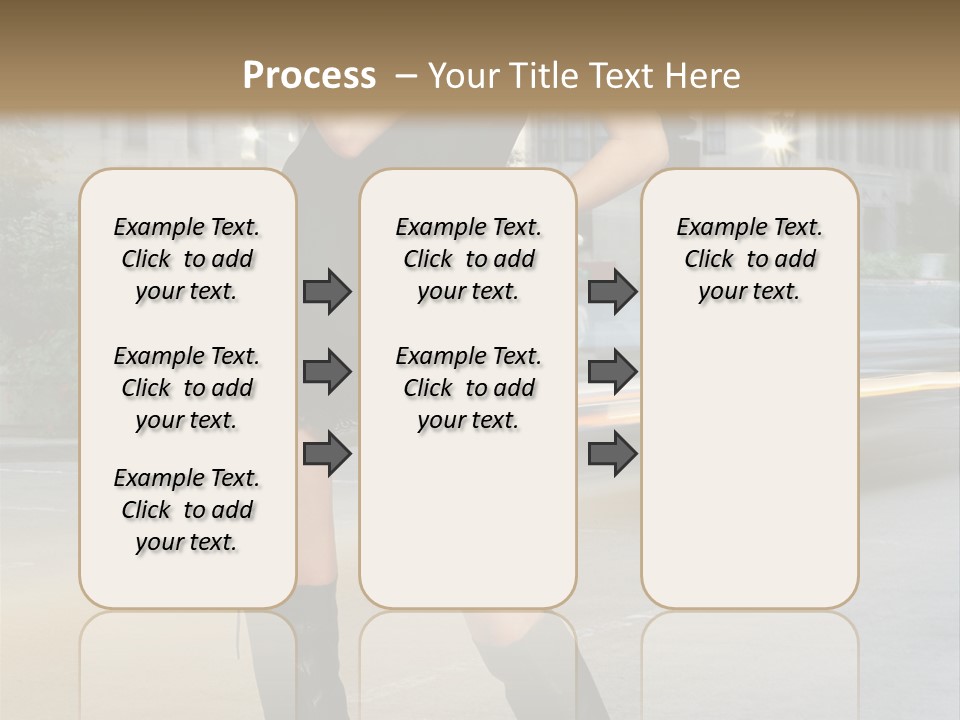 Process – Your Title Text Here

Example Text. Click to add your text.

Example Text. Click to add your text.

Example Text. Click to add your text.

Example Text. Click to add your text.

Example Text. Click to add your text.

Example Text. Click to add your text.